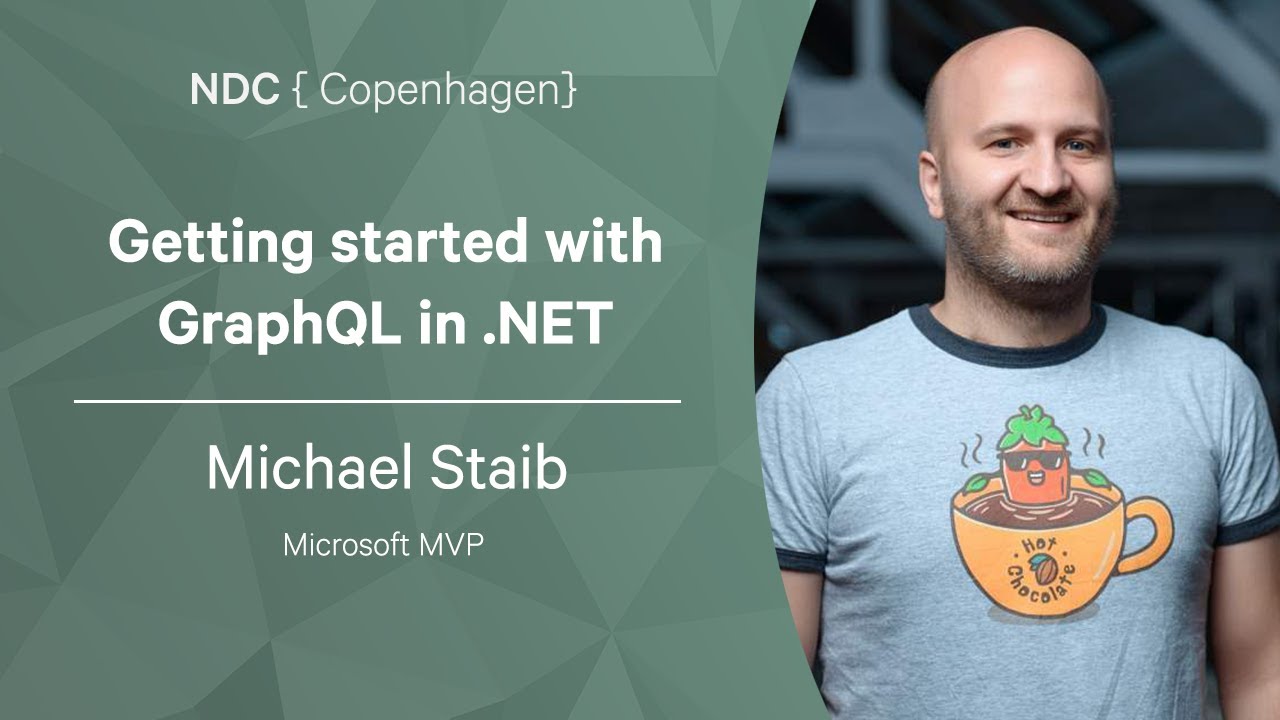 NDC { Copenhagen}

Getting started with GraphQL in .NET

Michael Staib

Microsoft MVP

Hot Chocolate